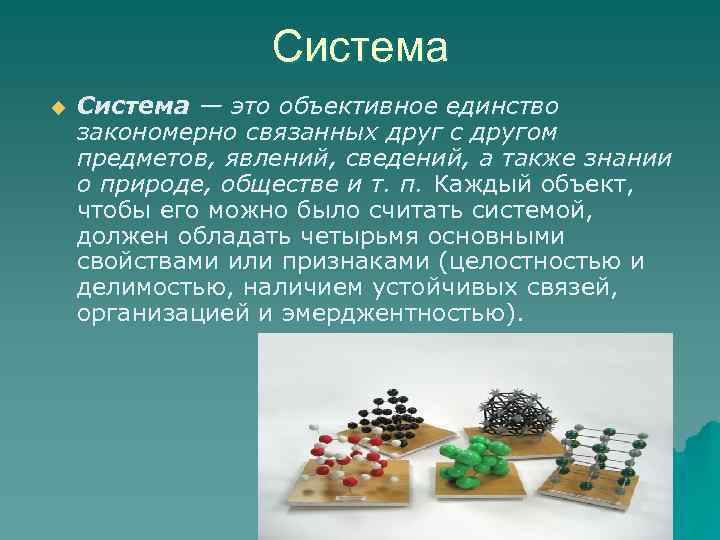 Система

Система — это объективное единство закономерно связанных друг с другом предметов, явлений, сведений, а также знании о природе, обществе и т. п. Каждый объект, чтобы его можно было считать системой, должен обладать четырьмя основными свойствами или признаками (целостностью и делимостью, наличием устойчивых связей, организацией и эмерджентностью).